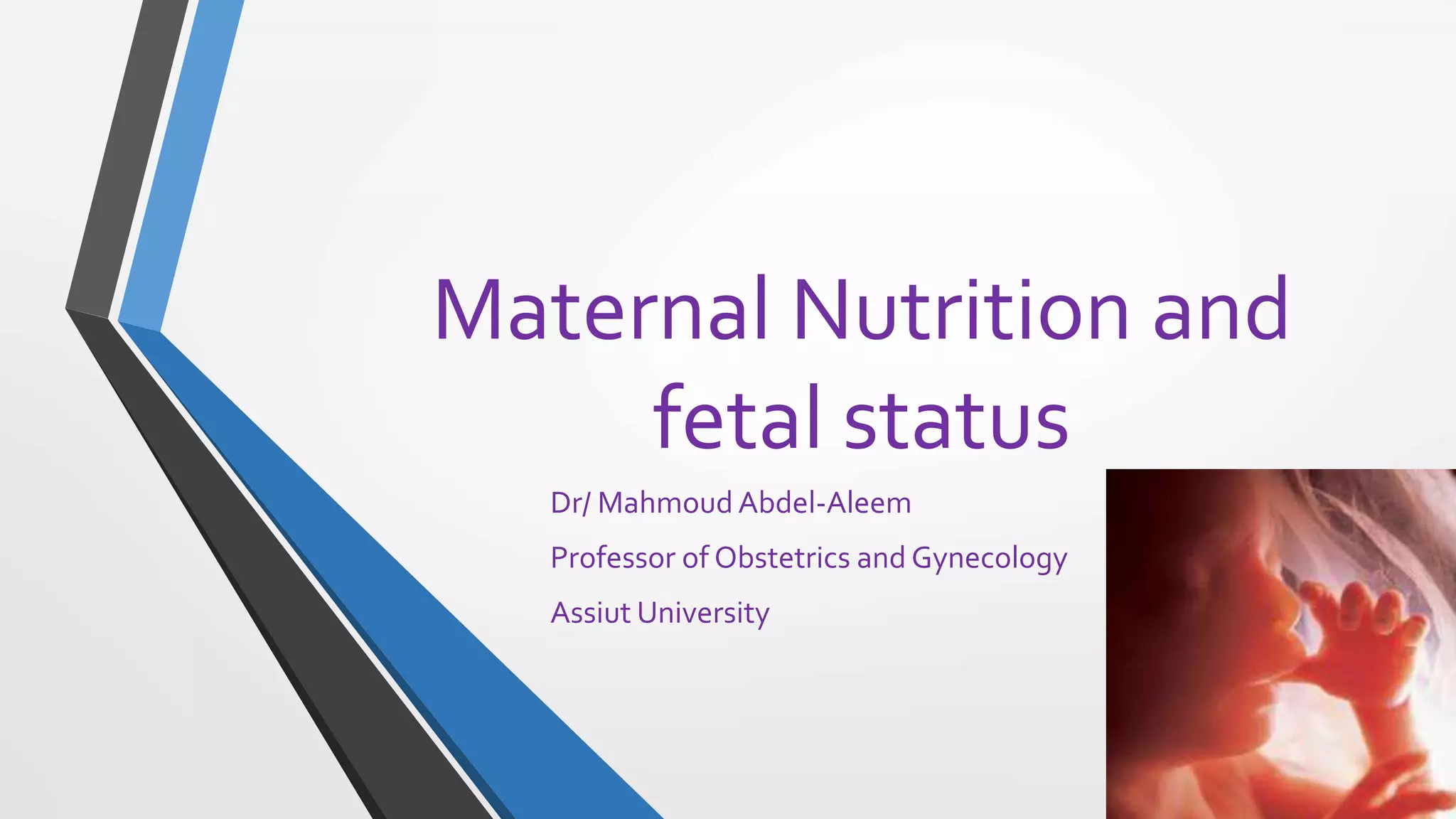 Maternal Nutrition and fetal status

Dr/ Mahmoud Abdel-Aleem

Professor of Obstetrics and Gynecology

Assiut University